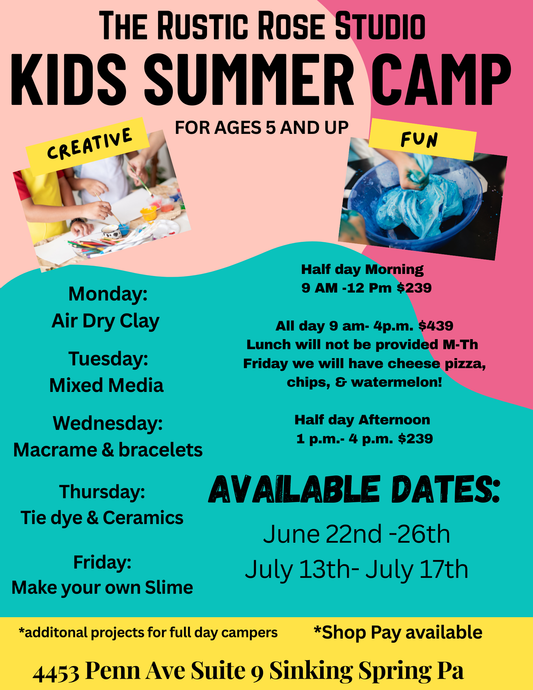 THE RUSTIC ROSE STUDIO
KIDS SUMMER CAMP
FOR AGES 5 AND UP

CREATIVE

FUN

Monday:
Air Dry Clay

Tuesday:
Mixed Media

Wednesday:
Macrame & bracelets

Thursday:
Tie dye & Ceramics

Friday:
Make your own Slime

Half day Morning
9 AM -12 Pm $239

All day 9 am- 4p.m. $439
Lunch will not be provided M-Th
Friday we will have cheese pizza, chips, & watermelon!

Half day Afternoon
1 p.m.- 4 p.m. $239

AVAILABLE DATES:
June 22nd -26th
July 13th- July 17th

*additonal projects for full day campers

*Shop Pay available

4453 Penn Ave Suite 9 Sinking Spring Pa